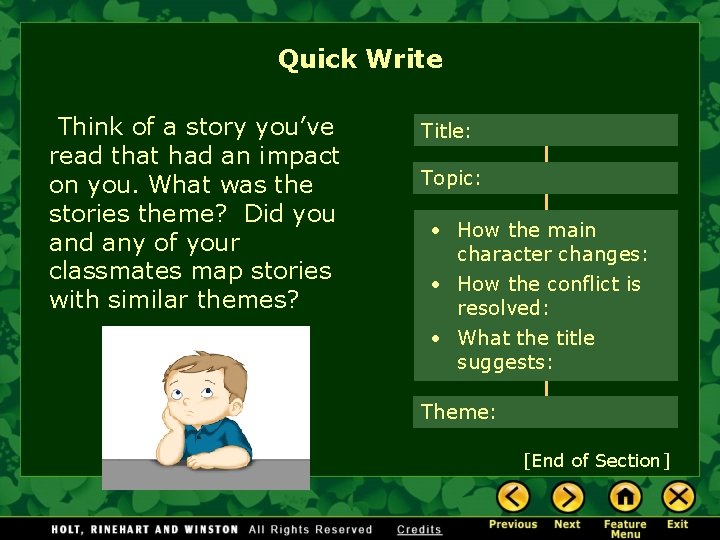 Quick Write

Think of a story you've read that had an impact on you. What was the stories theme? Did you and any of your classmates map stories with similar themes?

Title:

Topic:

• How the main character changes:
• How the conflict is resolved:
• What the title suggests:

Theme:

[End of Section]

HOLT, RINEHART AND WINSTON All Rights Reserved Credits

Previous Next Feature Menu Exit